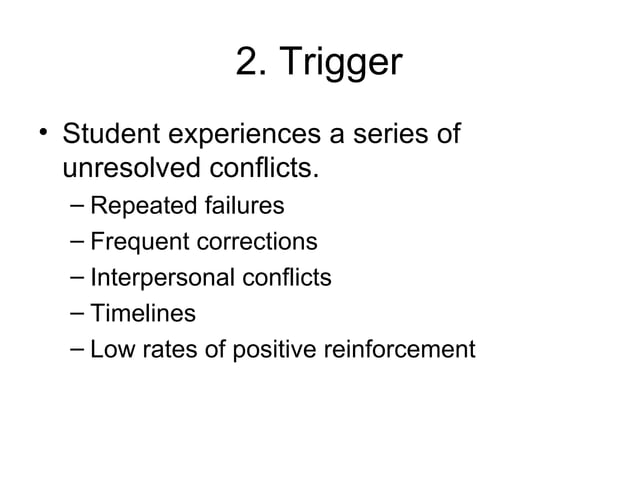 2. Trigger

• Student experiences a series of unresolved conflicts.
  – Repeated failures
  – Frequent corrections
  – Interpersonal conflicts
  – Timelines
  – Low rates of positive reinforcement